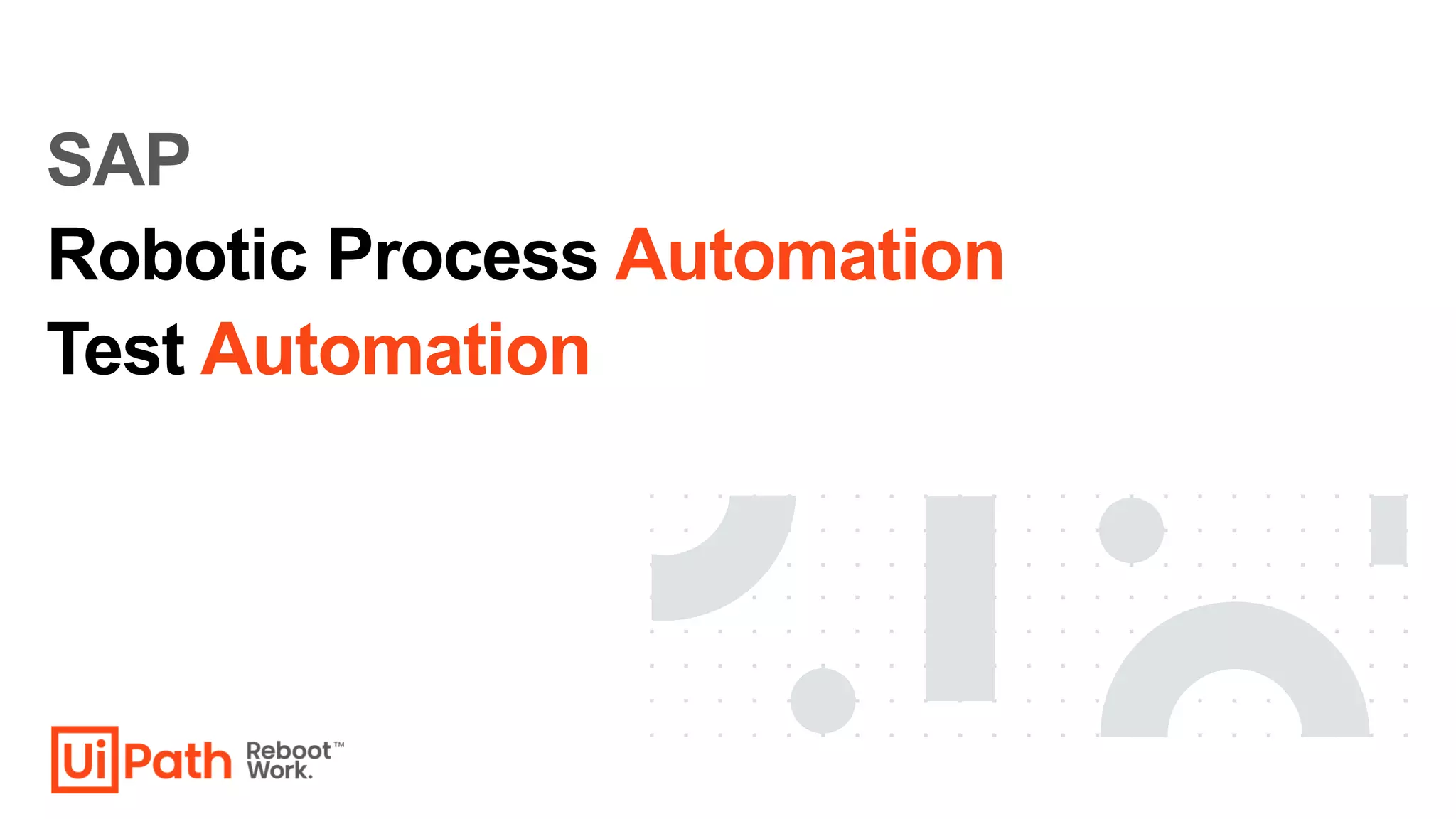 SAP
Robotic Process Automation
Test Automation

UiPath Reboot™ Work.